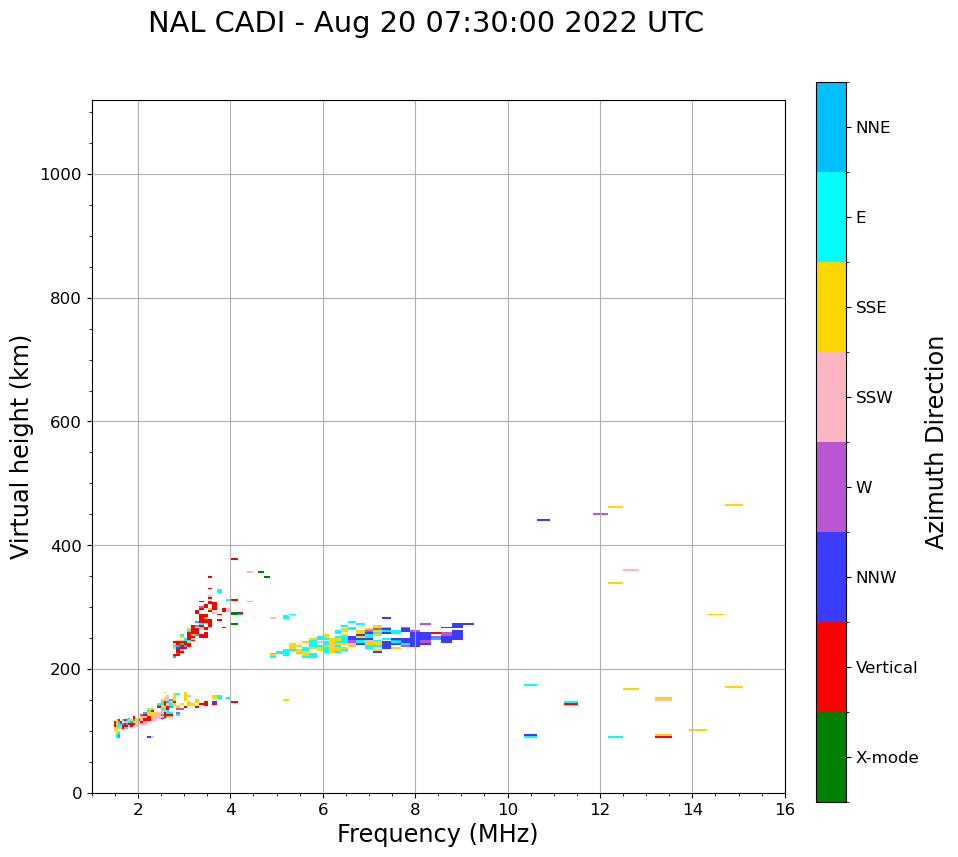 NAL CADI - Aug 20 07:30:00 2022 UTC

Virtual height (km)

1000
800
600
400
200
0

2
4
6
8
10
12
14
16

Frequency (MHz)

NNE
E
SSE
SSW
W
NNW
Vertical
X-mode

Azimuth Direction